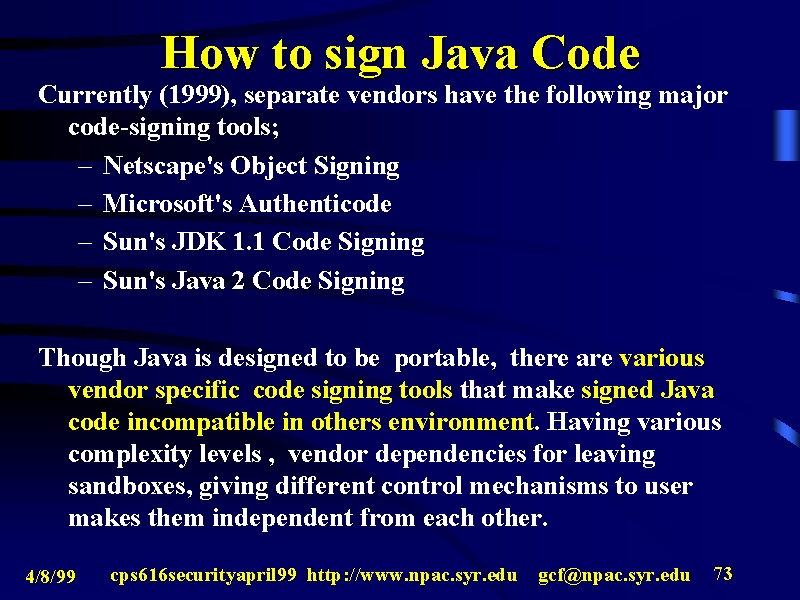 How to sign Java Code

Currently (1999), separate vendors have the following major code-signing tools;

– Netscape's Object Signing
– Microsoft's Authenticode
– Sun's JDK 1.1 Code Signing
– Sun's Java 2 Code Signing

Though Java is designed to be portable, there are various vendor specific code signing tools that make signed Java code incompatible in others environment. Having various complexity levels , vendor dependencies for leaving sandboxes, giving different control mechanisms to user makes them independent from each other.

4/8/99 cps616securityapril99 http://www.npac.syr.edu gcf@npac.syr.edu 73